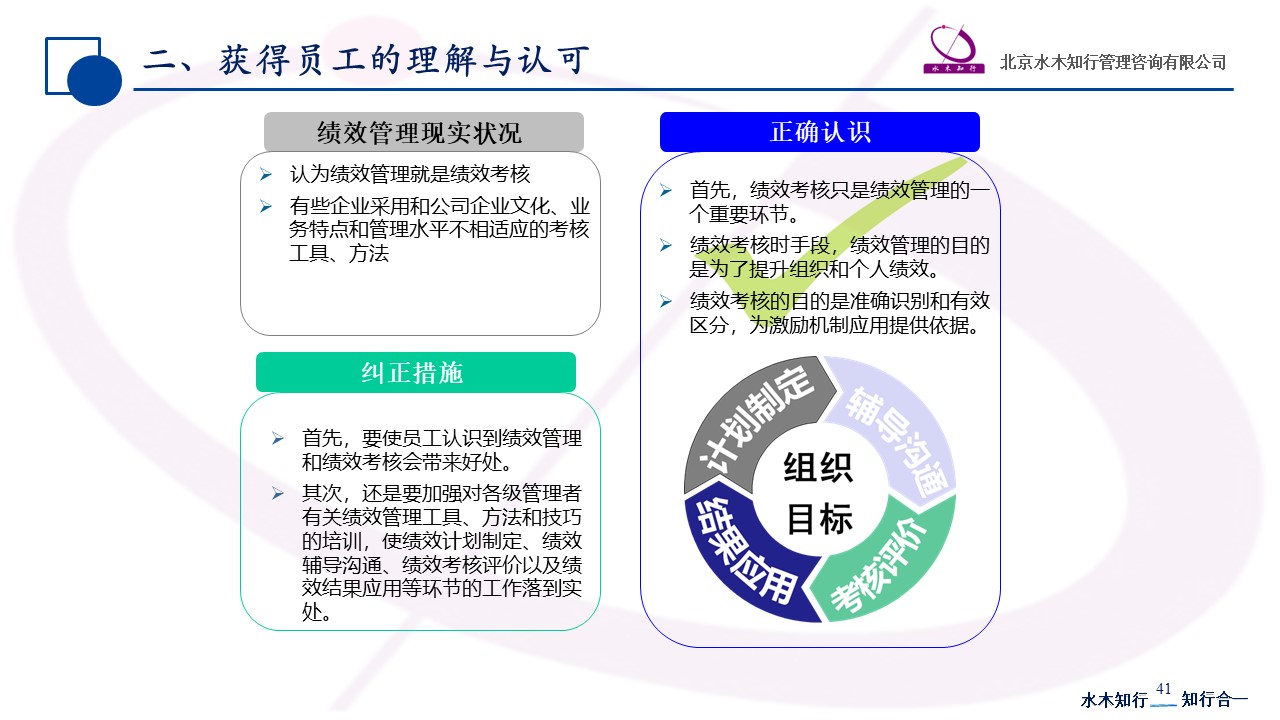 二、获得员工的理解与认可

水木知行

北京水木知行管理咨询有限公司

绩效管理现实状况

➢ 认为绩效管理就是绩效考核

➢ 有些企业采用和公司企业文化、业务特点和管理水平不相适应的考核工具、方法

纠正措施

➢ 首先，要使员工认识到绩效管理和绩效考核会带来好处。

➢ 其次，还是要加强对各级管理者有关绩效管理工具、方法和技巧的培训，使绩效计划制定、绩效辅导沟通、绩效考核评价以及绩效结果应用等环节的工作落到实处。

正确认识

➢ 首先，绩效考核只是绩效管理的一个重要环节。

➢ 绩效考核时手段，绩效管理的目的是为了提升组织和个人绩效。

➢ 绩效考核的目的是准确识别和有效区分，为激励机制应用提供依据。

计划制定

辅导沟通

考核评价

结果应用

组织目标

水木知行 41 知行合一